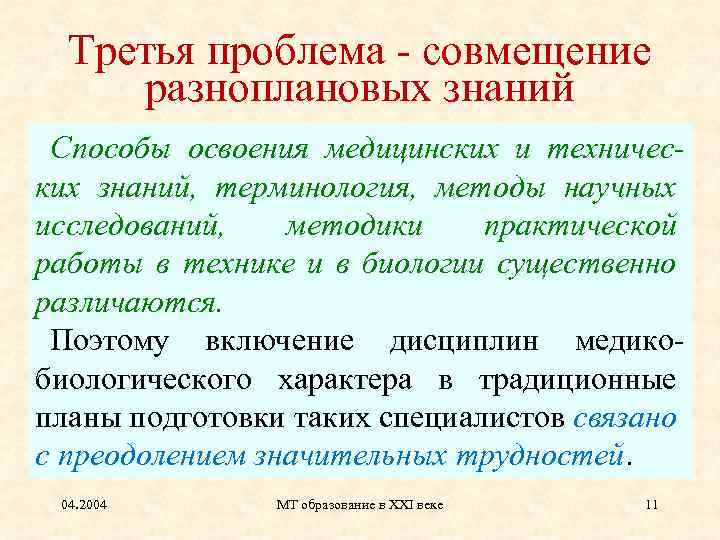 Третья проблема - совмещение разноплановых знаний

Способы освоения медицинских и технических знаний, терминология, методы научных исследований, методики практической работы в технике и в биологии существенно различаются.

Поэтому включение дисциплин медико-биологического характера в традиционные планы подготовки таких специалистов связано с преодолением значительных трудностей.

04.2004

МТ образование в XXI веке

11